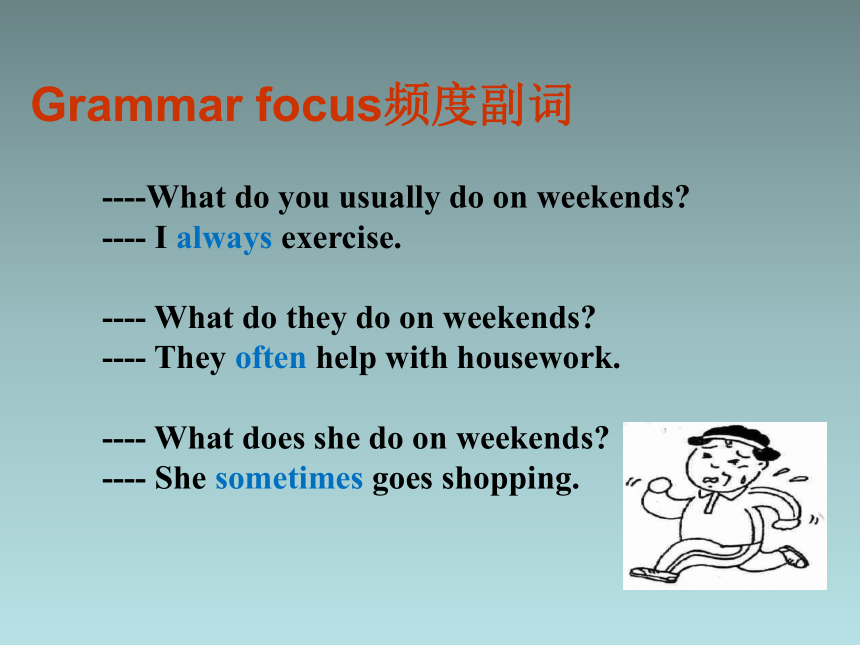 Grammar focus频度副词

----What do you usually do on weekends?
---- I always exercise.

---- What do they do on weekends?
---- They often help with housework.

---- What does she do on weekends?
---- She sometimes goes shopping.